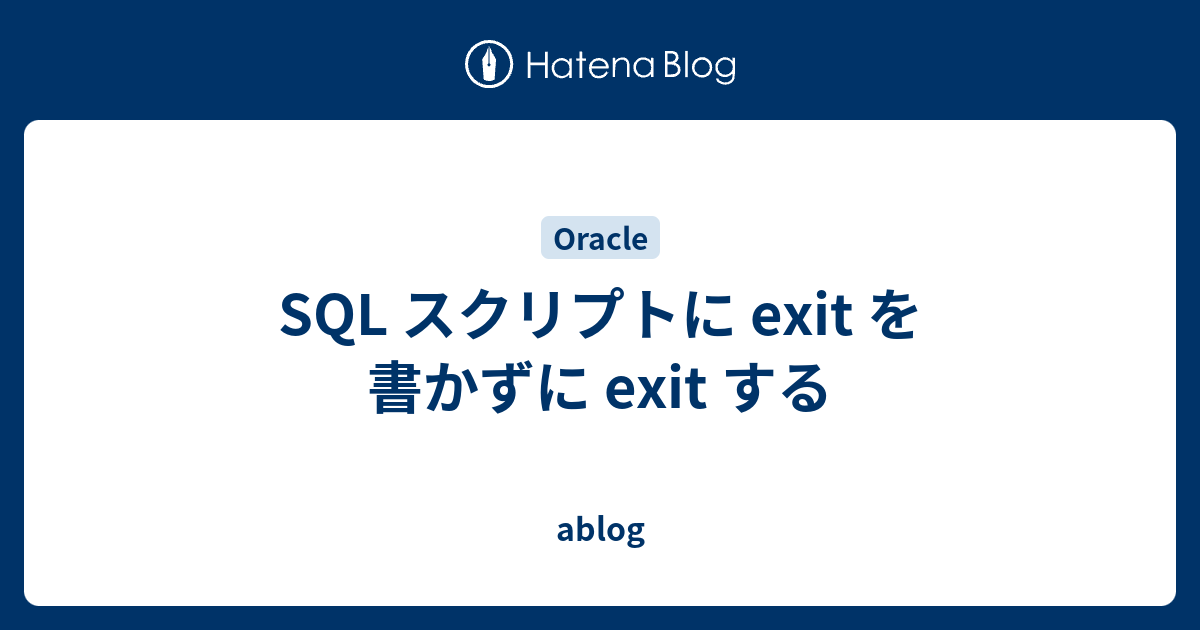 Hatena Blog

Oracle

SQL スクリプトに exit を書かずに exit する

ablog